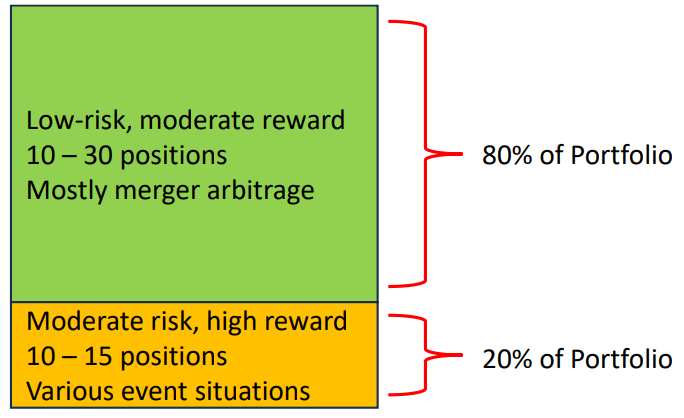 Low-risk, moderate reward
10 – 30 positions
Mostly merger arbitrage

80% of Portfolio

Moderate risk, high reward
10 – 15 positions
Various event situations

20% of Portfolio